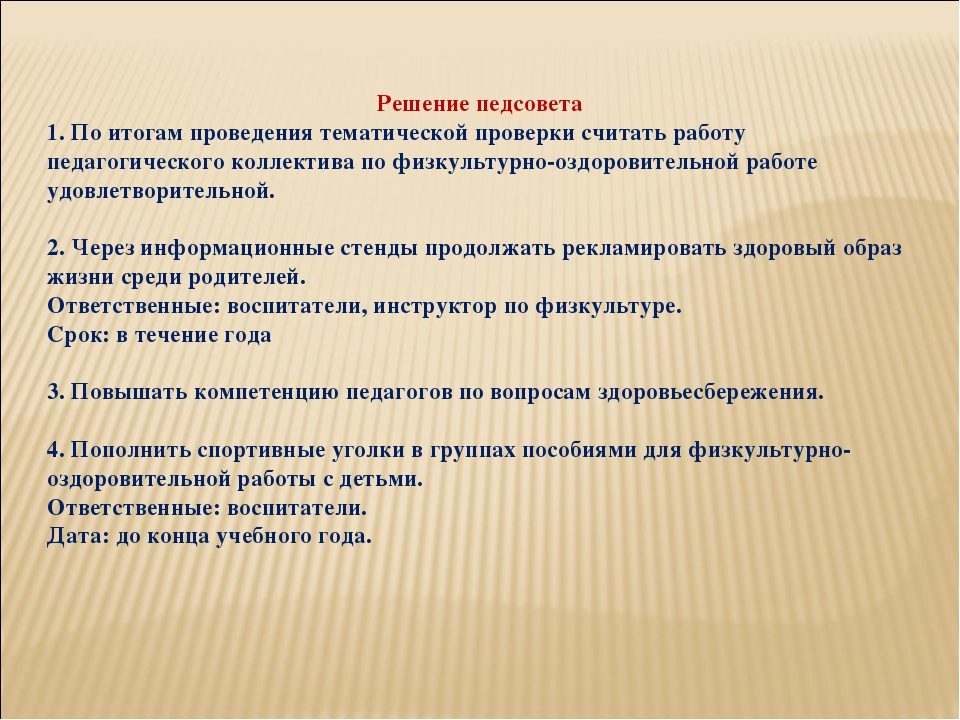 Решение педсовета

1. По итогам проведения тематической проверки считать работу педагогического коллектива по физкультурно-оздоровительной работе удовлетворительной.

2. Через информационные стенды продолжать рекламировать здоровый образ жизни среди родителей.
Ответственные: воспитатели, инструктор по физкультуре.
Срок: в течение года

3. Повышать компетенцию педагогов по вопросам здоровьесбережения.

4. Пополнить спортивные уголки в группах пособиями для физкультурно-оздоровительной работы с детьми.
Ответственные: воспитатели.
Дата: до конца учебного года.